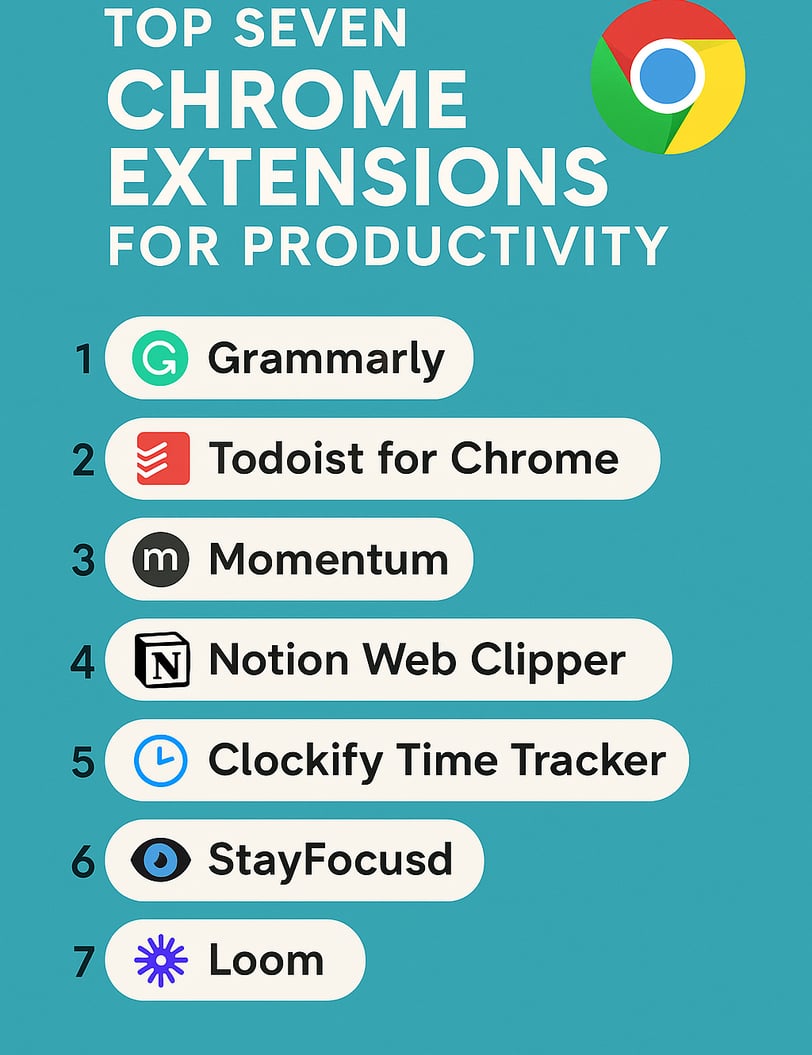 TOP SEVEN
CHROME EXTENSIONS
FOR PRODUCTIVITY

1 Grammarly
2 Todoist for Chrome
3 Momentum
4 Notion Web Clipper
5 Clockify Time Tracker
6 StayFocusd
7 Loom